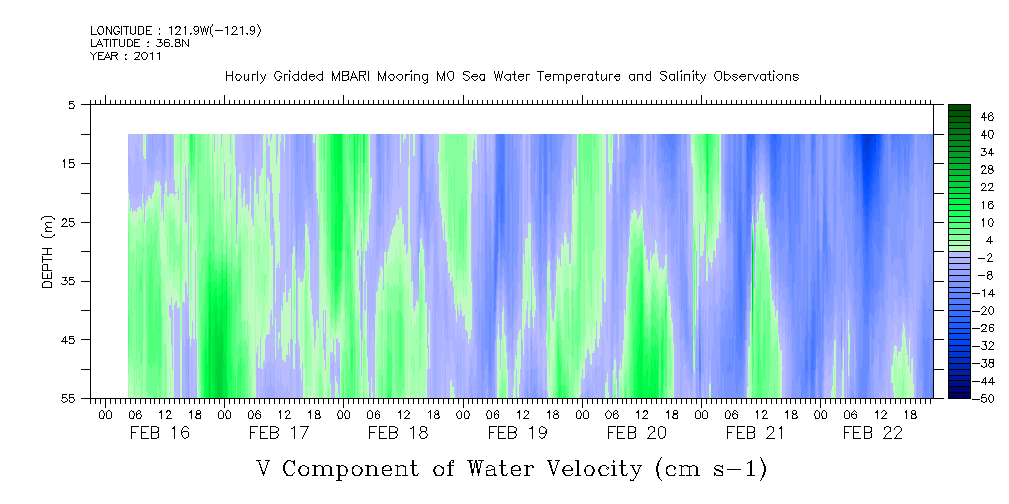 LONGITUDE : 121.9W(-121.9)
LATITUDE : 36.8N
YEAR : 2011

Hourly Gridded MBARI Mooring M0 Sea Water Temperature and Salinity Observations

DEPTH (m)

5
15
25
35
45
55

46
40
34
28
22
16
10
4
-2
-8
-14
-20
-26
-32
-38
-44
-50

00 06 12 18 00 06 12 18 00 06 12 18 00 06 12 18 00 06 12 18 00 06 12 18 00 06 12 18
FEB 16 FEB 17 FEB 18 FEB 19 FEB 20 FEB 21 FEB 22

V Component of Water Velocity (cm s-1)